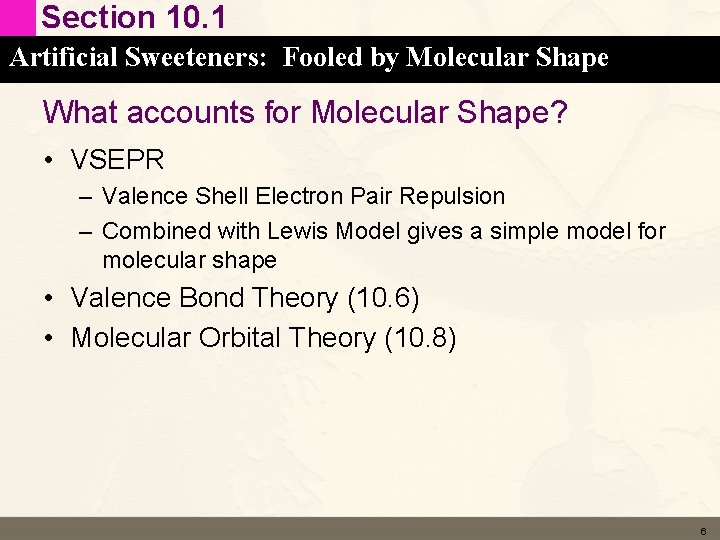 Section 10.1

Artificial Sweeteners: Fooled by Molecular Shape

What accounts for Molecular Shape?

• VSEPR
 – Valence Shell Electron Pair Repulsion
 – Combined with Lewis Model gives a simple model for molecular shape
• Valence Bond Theory (10.6)
• Molecular Orbital Theory (10.8)

6